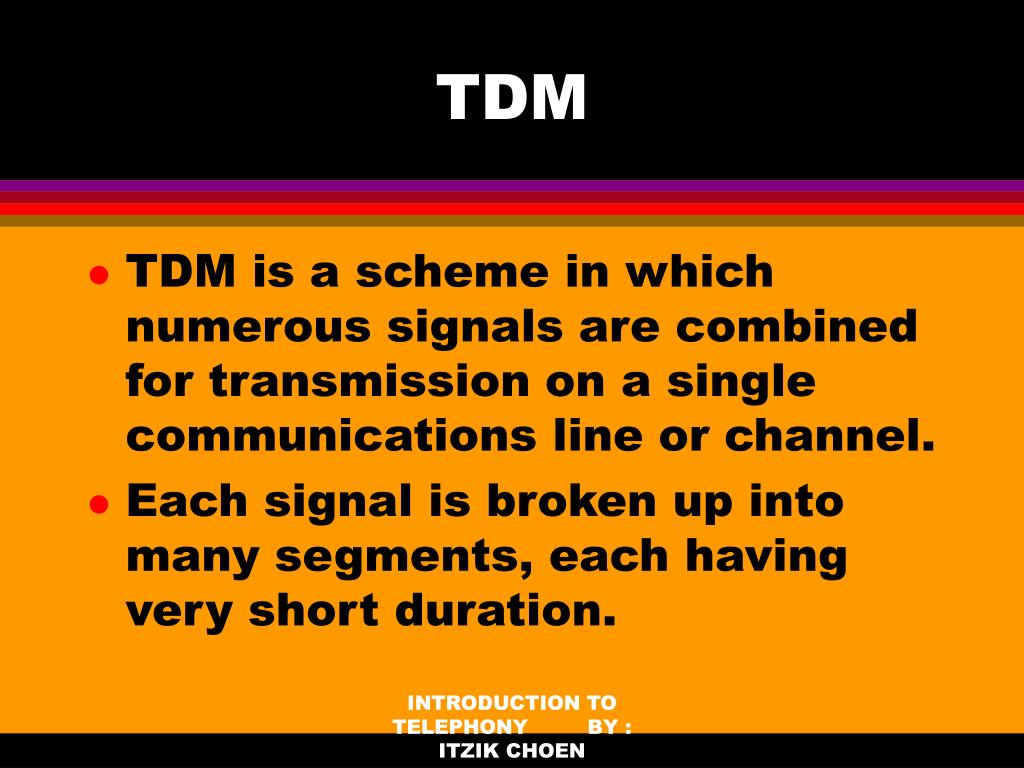 TDM

- TDM is a scheme in which numerous signals are combined for transmission on a single communications line or channel.
- Each signal is broken up into many segments, each having very short duration.

INTRODUCTION TO TELEPHONY BY : ITZIK CHOEN